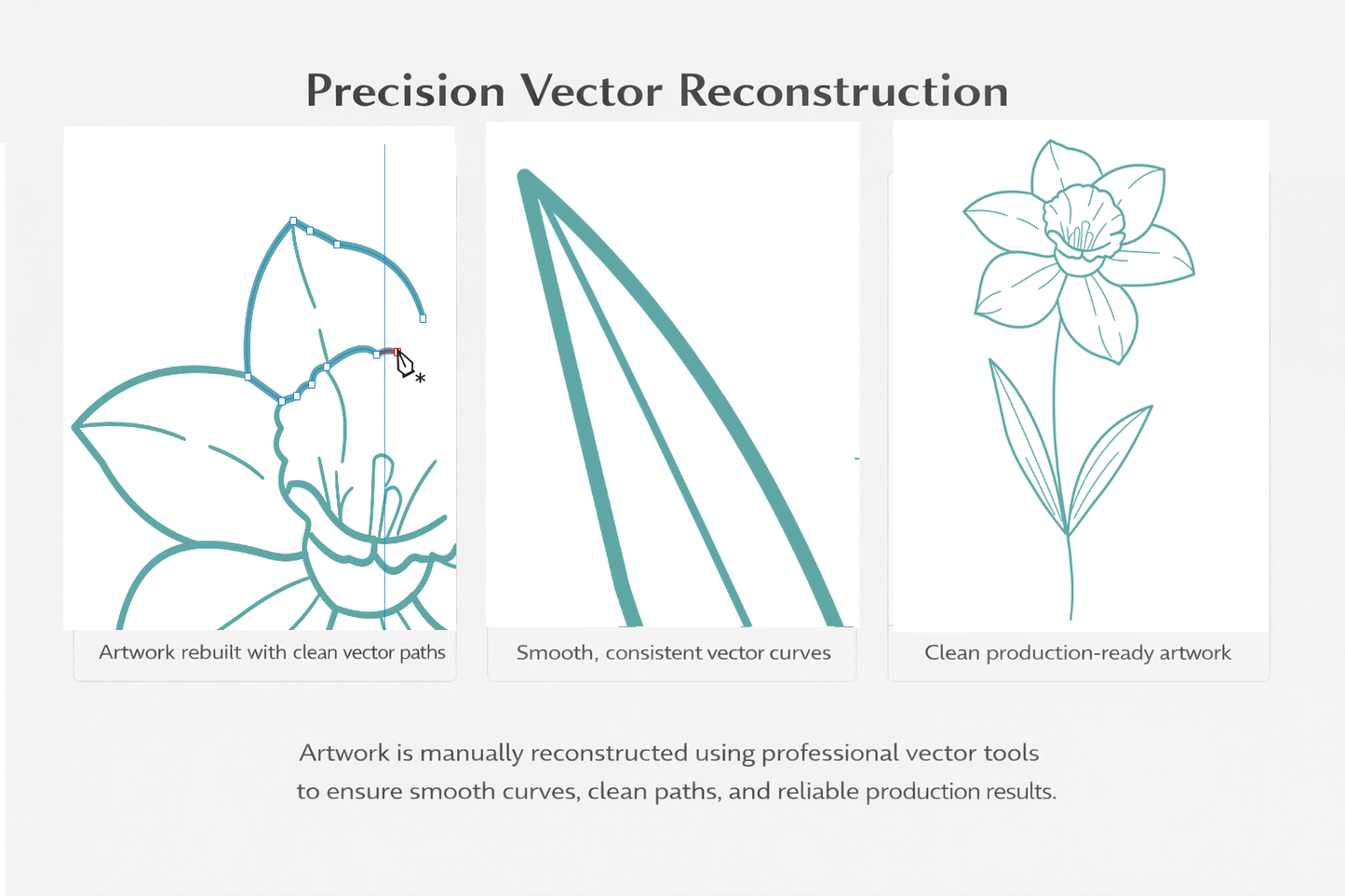 Precision Vector Reconstruction

Artwork rebuilt with clean vector paths

Smooth, consistent vector curves

Clean production-ready artwork

Artwork is manually reconstructed using professional vector tools to ensure smooth curves, clean paths, and reliable production results.